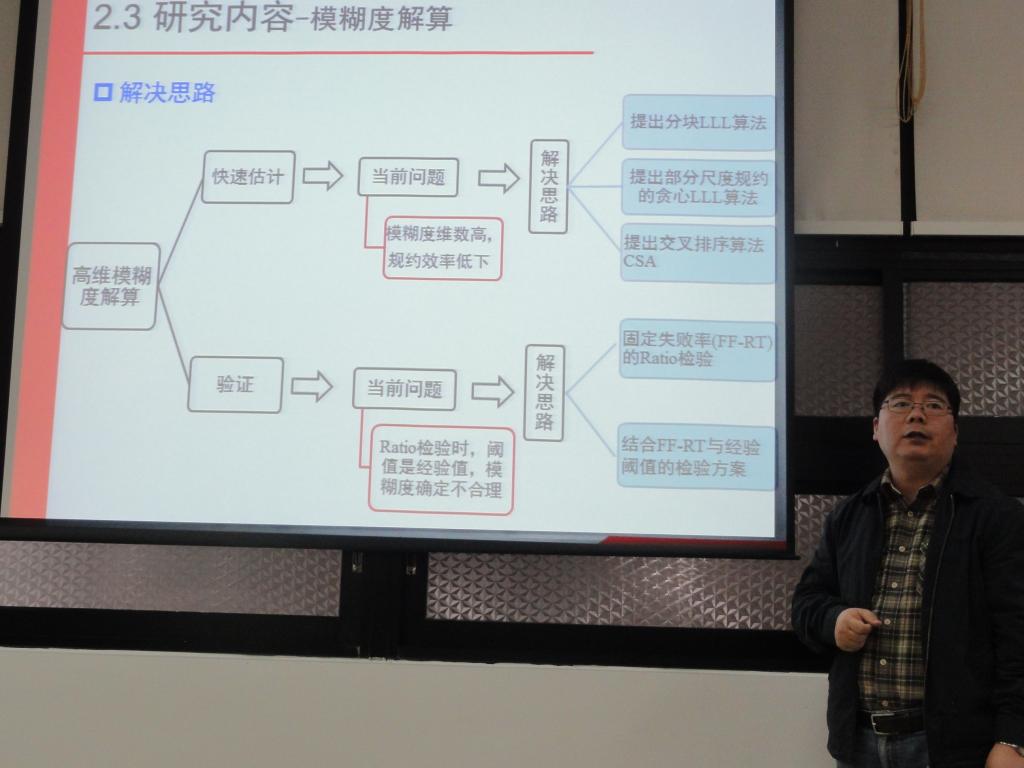 2.3 研究内容–模糊度解算

解决思路

高维模糊度解算

快速估计

当前问题

模糊度维数高，规约效率低下

解决思路

提出分块LLL算法

提出部分尺度规约的贪心LLL算法

提出交叉排序算法CSA

验证

当前问题

Ratio检验时，阈值是经验值，模糊度确定不合理

解决思路

固定失败率(FF-RT)的Ratio检验

结合FF-RT与经验阈值的检验方案